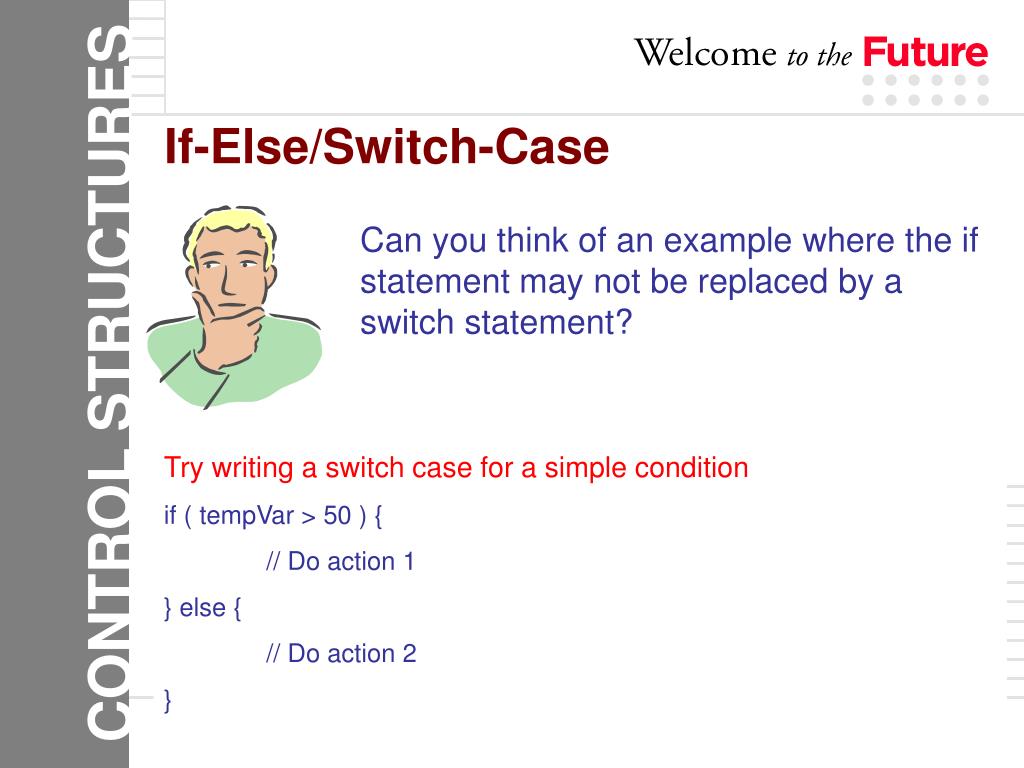 CONTROL STRUCTURES

Welcome to the Future

If-Else/Switch-Case

Can you think of an example where the if statement may not be replaced by a switch statement?

Try writing a switch case for a simple condition

if ( tempVar > 50 ) {

// Do action 1

} else {

// Do action 2

}